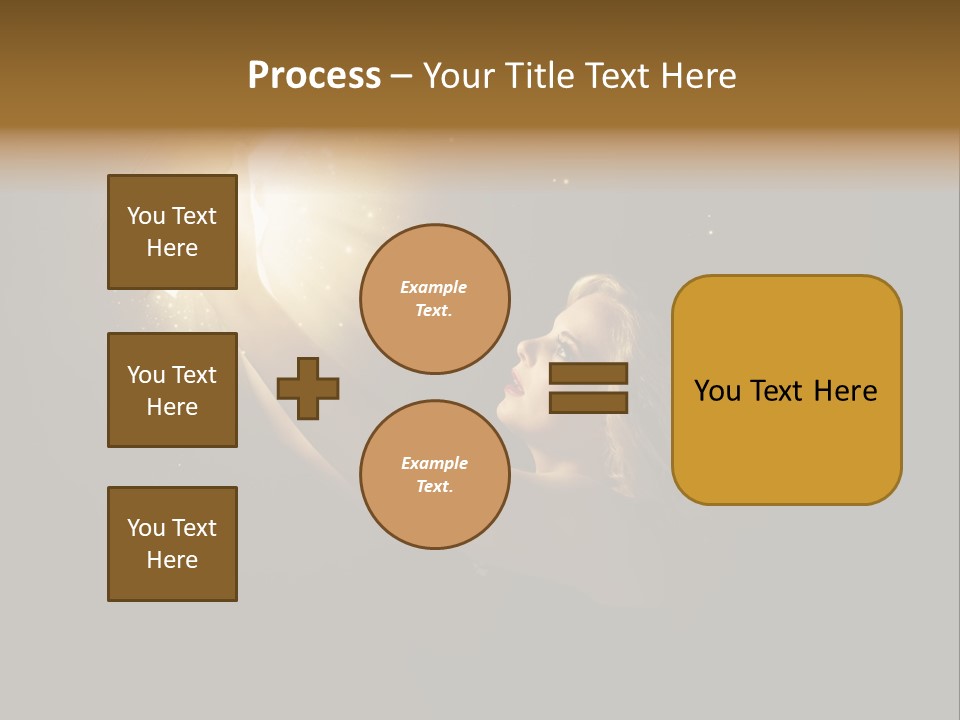 Process – Your Title Text Here

You Text Here

You Text Here

You Text Here

Example Text.

Example Text.

You Text Here